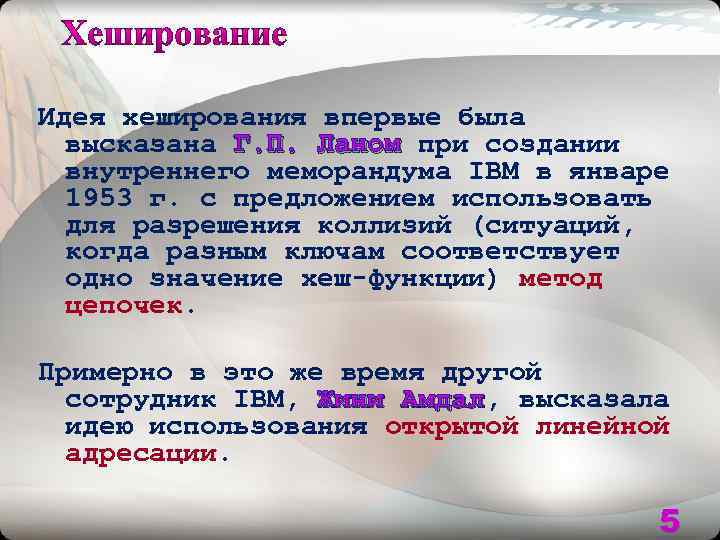 Хеширование

Идея хеширования впервые была высказана Г.П. Ланом при создании внутреннего меморандума IBM в январе 1953 г. с предложением использовать для разрешения коллизий (ситуаций, когда разным ключам соответствует одно значение хеш-функции) метод цепочек.

Примерно в это же время другой сотрудник IBM, Жини Амдал, высказала идею использования открытой линейной адресации.

5